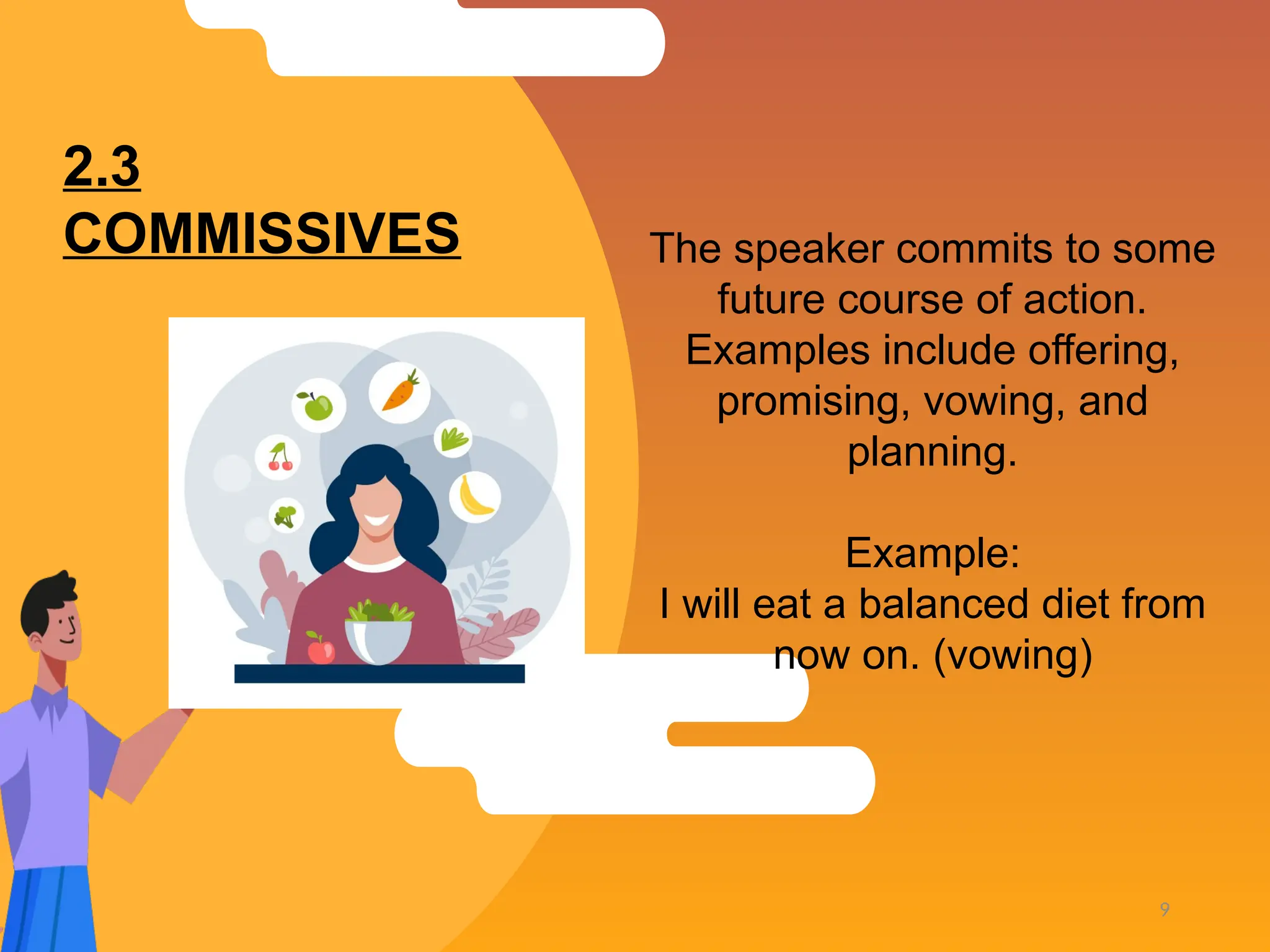 2.3 COMMISSIVES

The speaker commits to some future course of action. Examples include offering, promising, vowing, and planning.

Example:
I will eat a balanced diet from now on. (vowing)

9